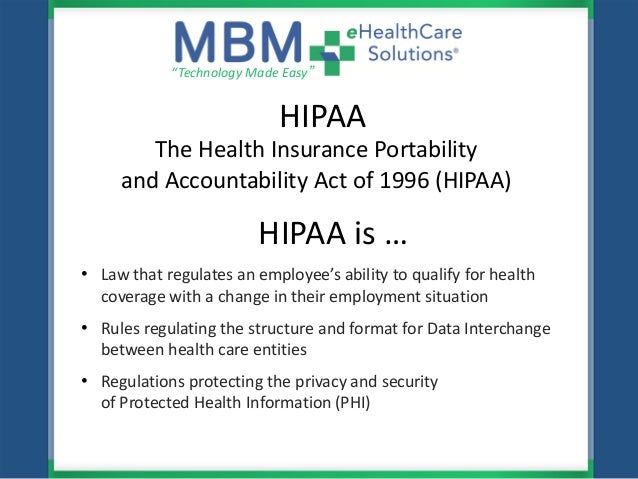 MBM eHealthCare Solutions®
"Technology Made Easy"

HIPAA
The Health Insurance Portability and Accountability Act of 1996 (HIPAA)

HIPAA is …

• Law that regulates an employee's ability to qualify for health coverage with a change in their employment situation

• Rules regulating the structure and format for Data Interchange between health care entities

• Regulations protecting the privacy and security of Protected Health Information (PHI)